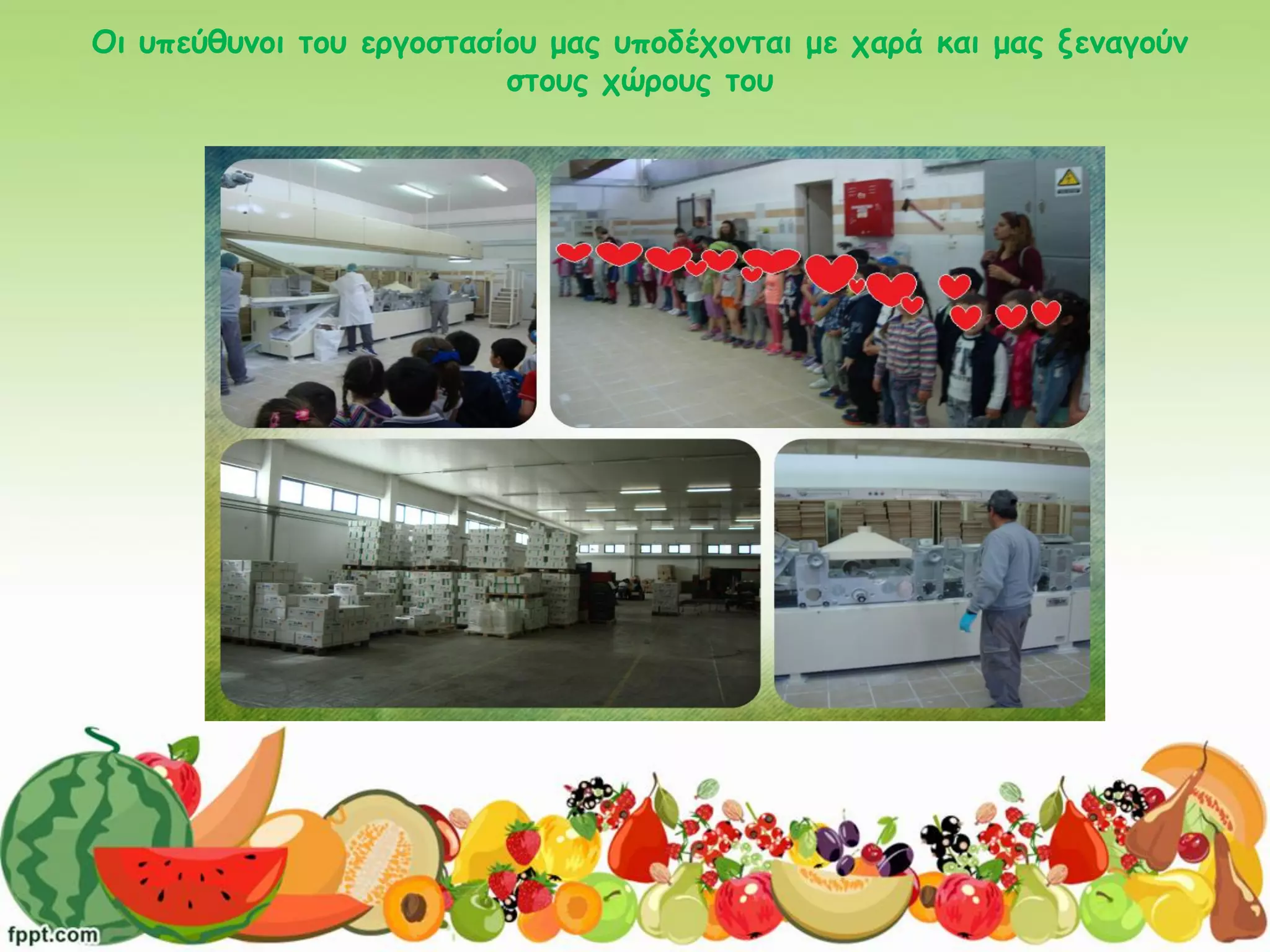 Οι υπεύθυνοι του εργοστασίου μας υποδέχονται με χαρά και μας ξεναγούν στους χώρους του

fppt.com